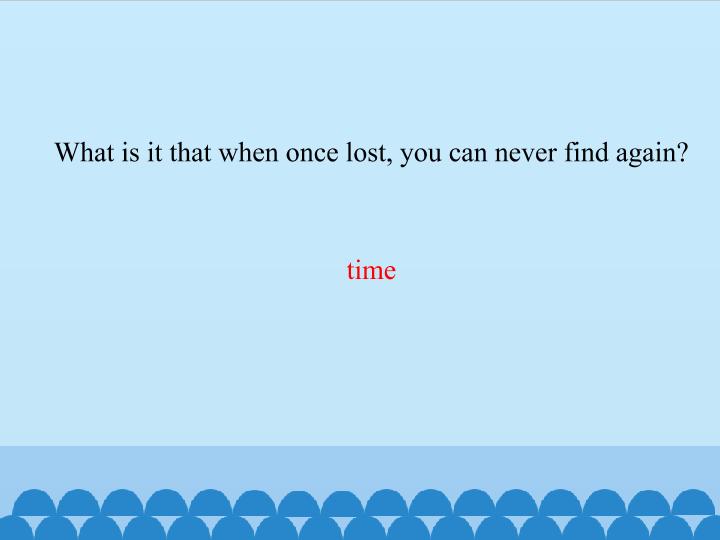 What is it that when once lost, you can never find again?

time